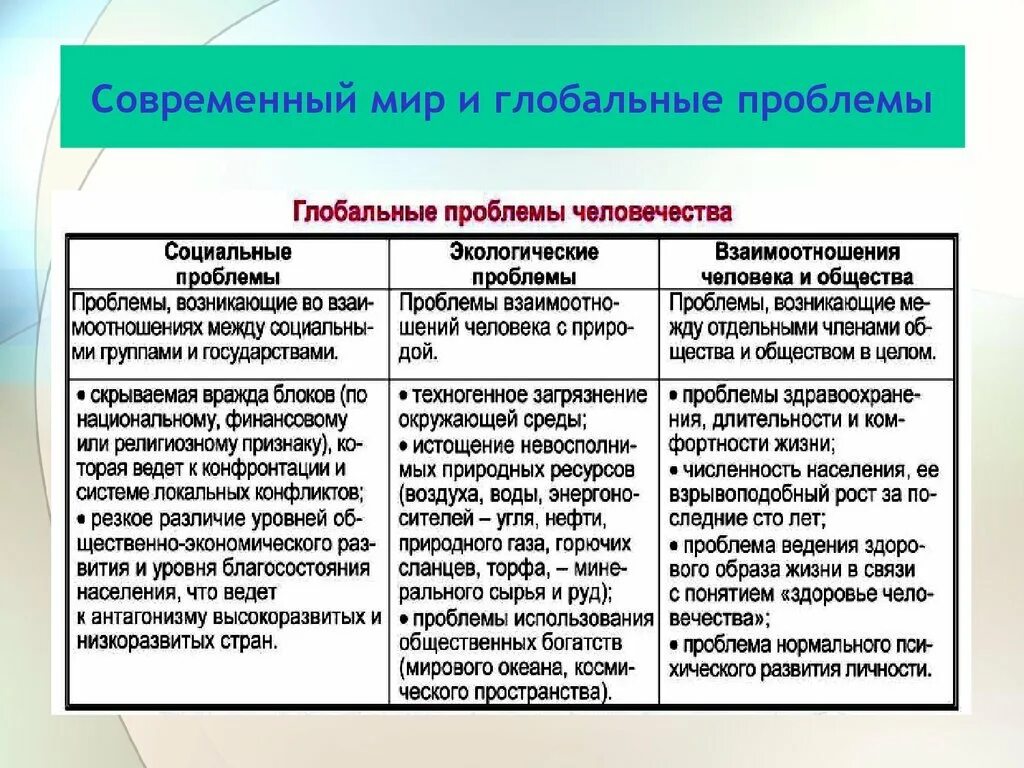 Современный мир и глобальные проблемы

Глобальные проблемы человечества

| Социальные проблемы | Экологические проблемы | Взаимоотношения человека и общества |
|---|---|---|
| Проблемы, возникающие во взаимоотношениях между социальными группами и государствами. | Проблемы взаимоотношений человека с природой. | Проблемы, возникающие между отдельными членами общества и обществом в целом. |
| • скрываемая вражда блоков (по национальному, финансовому или религиозному признаку), которая ведет к конфронтации и системе локальных конфликтов; • резкое различие уровней общественно-экономического развития и уровня благосостояния населения, что ведет к антагонизму высокоразвитых и низкоразвитых стран. | • техногенное загрязнение окружающей среды; • истощение невосполнимых природных ресурсов (воздуха, воды, энергоносителей – угля, нефти, природного газа, горючих сланцев, торфа, – минерального сырья и руд); • проблемы использования общественных богатств (мирового океана, космического пространства). | • проблемы здравоохранения, длительности и комфортности жизни; • численность населения, ее взрывоподобный рост за последние сто лет; • проблема ведения здорового образа жизни в связи с понятием «здоровье человечества»; • проблема нормального психического развития личности. |